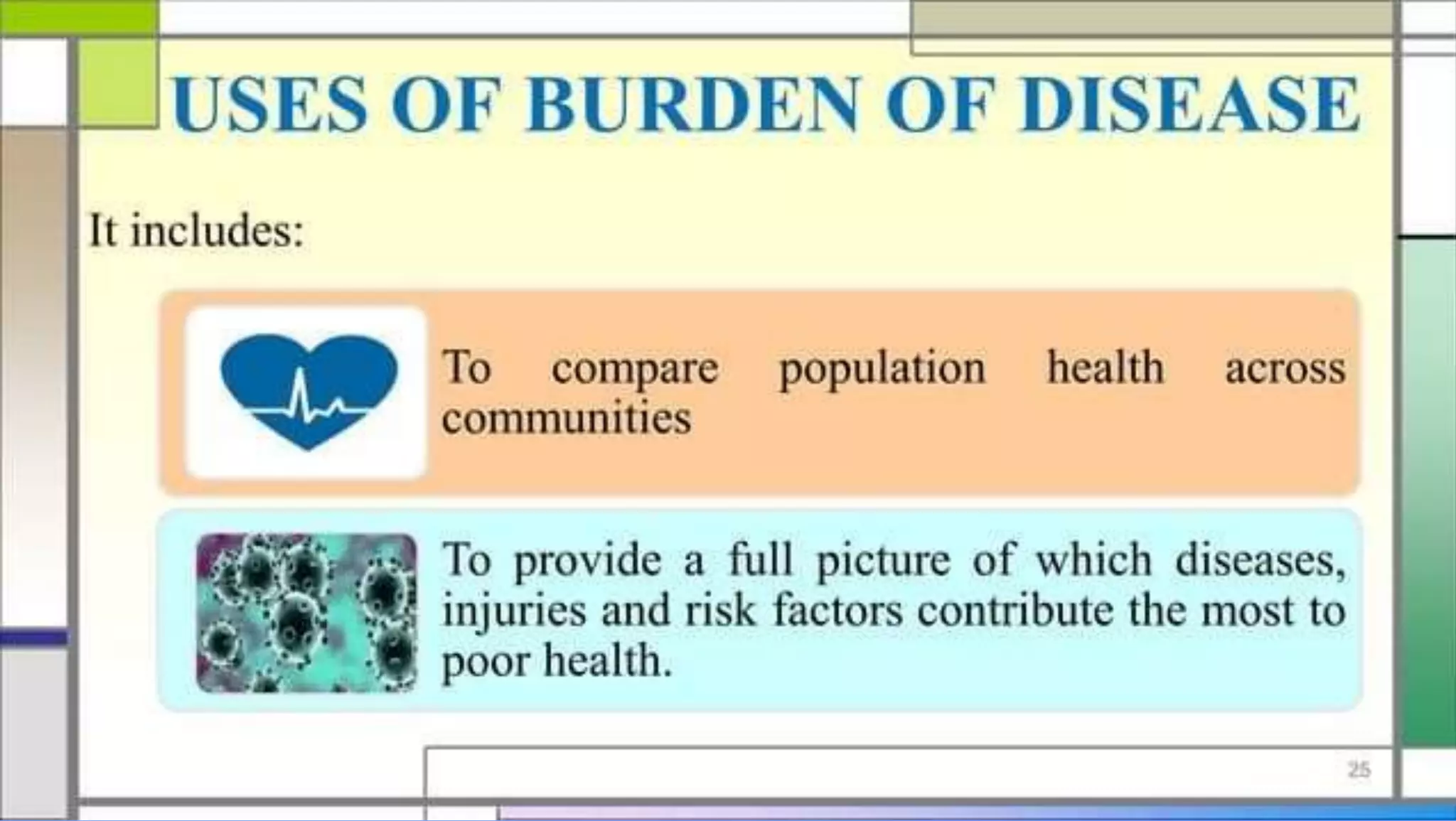 USES OF BURDEN OF DISEASE

It includes:

To compare population health across communities

To provide a full picture of which diseases, injuries and risk factors contribute the most to poor health.

25